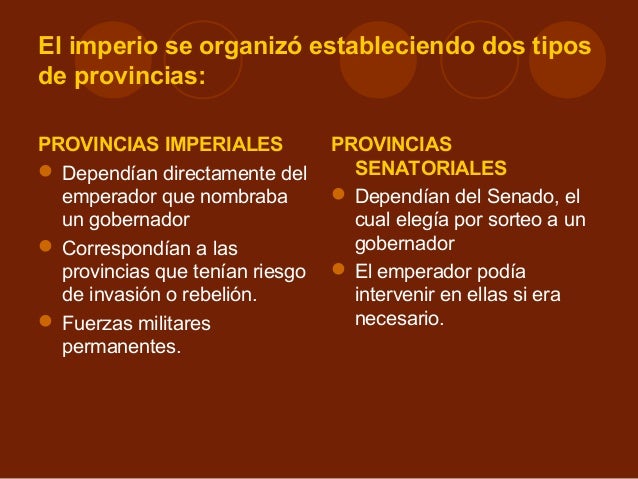 El imperio se organizó estableciendo dos tipos de provincias:

PROVINCIAS IMPERIALES

- Dependían directamente del emperador que nombraba un gobernador
- Correspondían a las provincias que tenían riesgo de invasión o rebelión.
- Fuerzas militares permanentes.

PROVINCIAS SENATORIALES

- Dependían del Senado, el cual elegía por sorteo a un gobernador
- El emperador podía intervenir en ellas si era necesario.